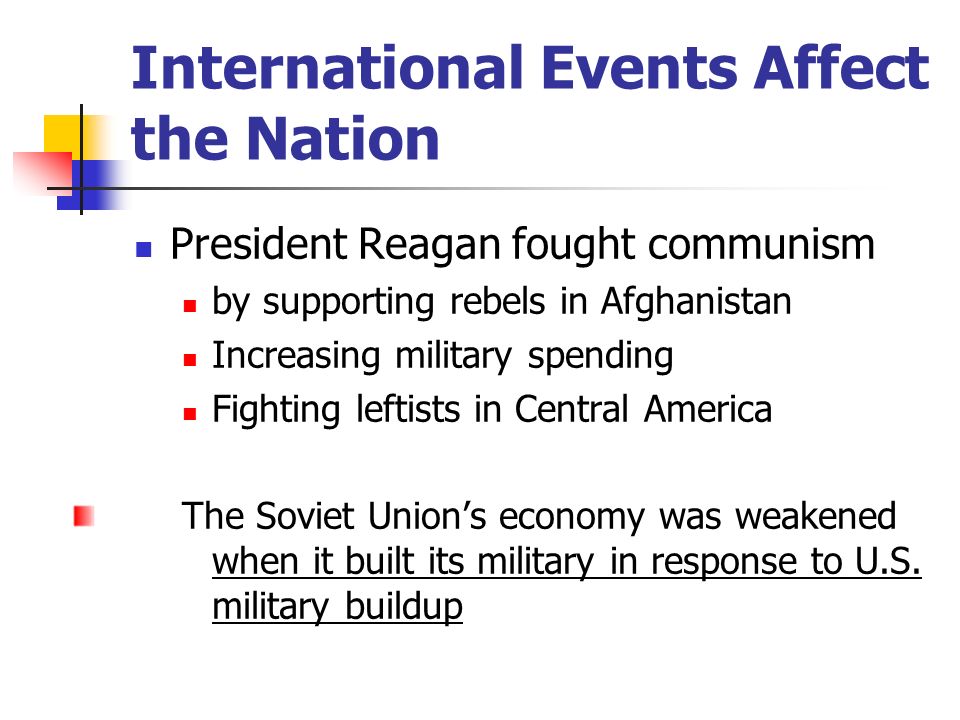 International Events Affect the Nation

President Reagan fought communism
by supporting rebels in Afghanistan
Increasing military spending
Fighting leftists in Central America

The Soviet Union's economy was weakened when it built its military in response to U.S. military buildup